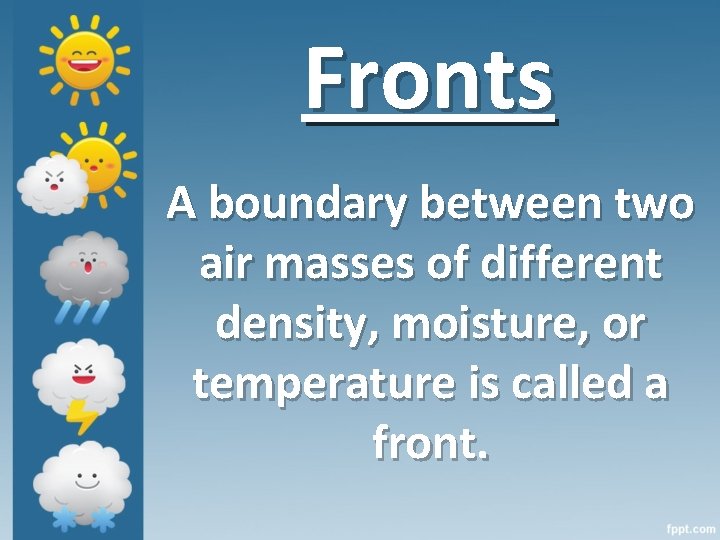 Fronts

A boundary between two air masses of different density, moisture, or temperature is called a front.

fppt.com